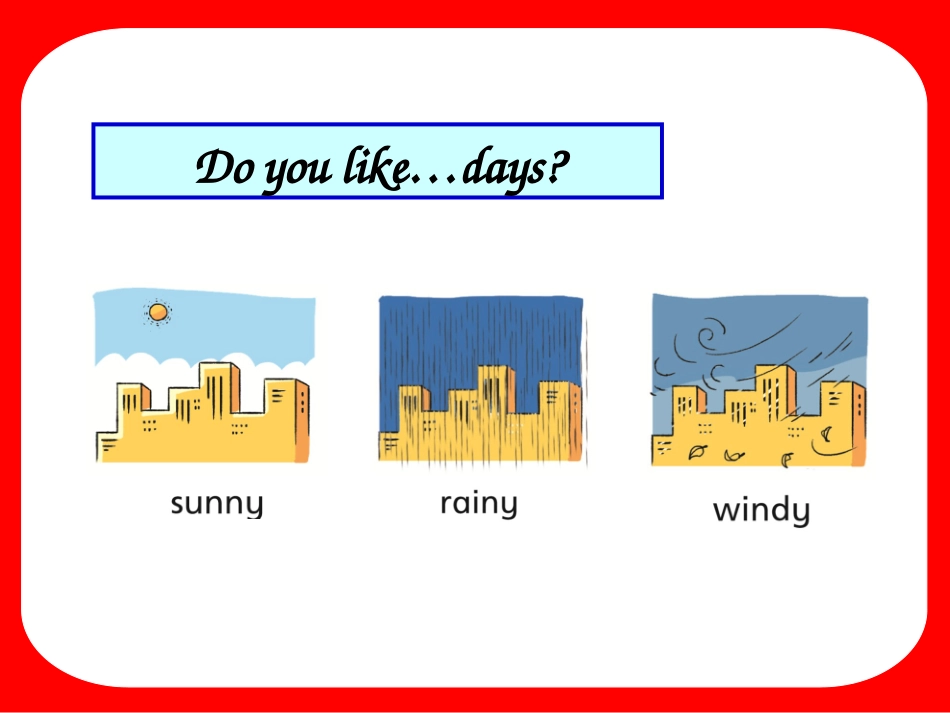 Do you like…days?

sunny

rainy

windy